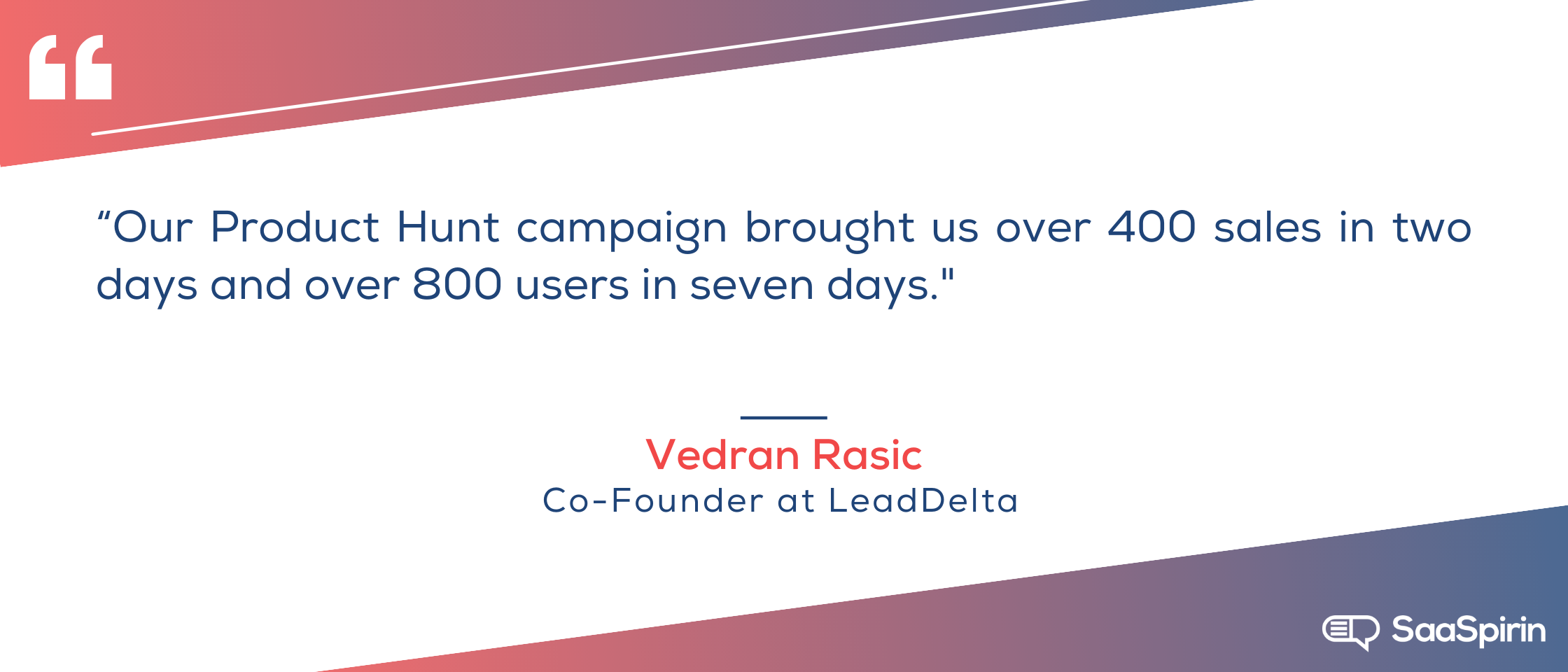 “Our Product Hunt campaign brought us over 400 sales in two days and over 800 users in seven days."

Vedran Rasic
Co-Founder at LeadDelta

SaaSpirin